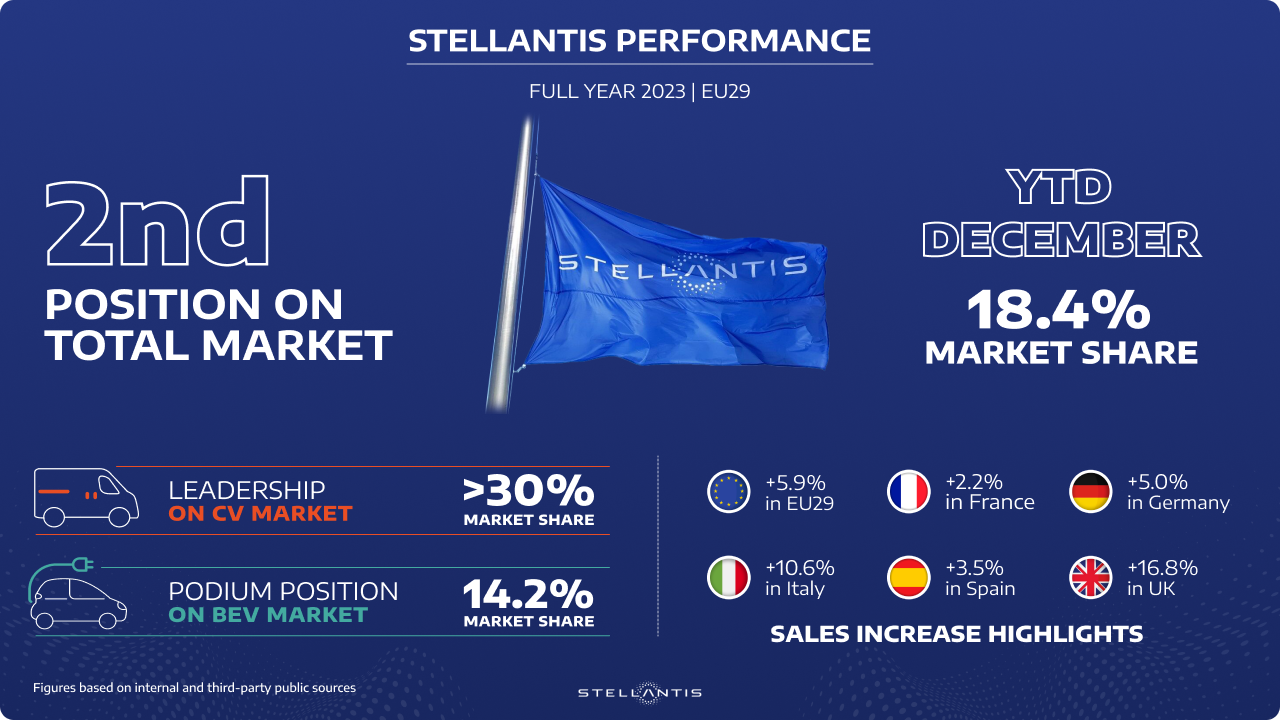 STELLANTIS PERFORMANCE

FULL YEAR 2023 | EU29

2nd
POSITION ON TOTAL MARKET

STELLANTIS

YTD DECEMBER
18.4%
MARKET SHARE

LEADERSHIP
ON CV MARKET
>30%
MARKET SHARE

PODIUM POSITION
ON BEV MARKET
14.2%
MARKET SHARE

+5.9% in EU29
+2.2% in France
+5.0% in Germany
+10.6% in Italy
+3.5% in Spain
+16.8% in UK

SALES INCREASE HIGHLIGHTS

Figures based on internal and third-party public sources

STELLANTIS